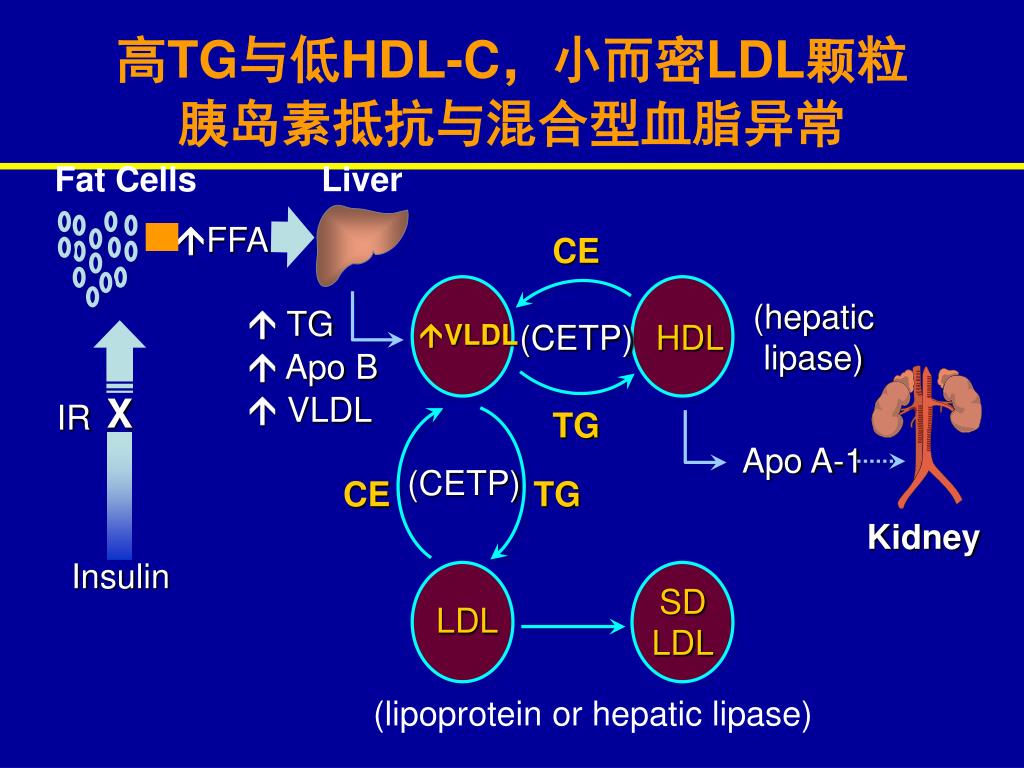 高TG与低HDL-C，小而密LDL颗粒
胰岛素抵抗与混合型血脂异常

Fat Cells

Liver

↑FFA

↑ TG
↑ Apo B
↑ VLDL

IR X

Insulin

CE

↑VLDL

(CETP)

HDL

(hepatic lipase)

TG

Apo A-1

Kidney

CE

(CETP)

TG

LDL

SD LDL

(lipoprotein or hepatic lipase)